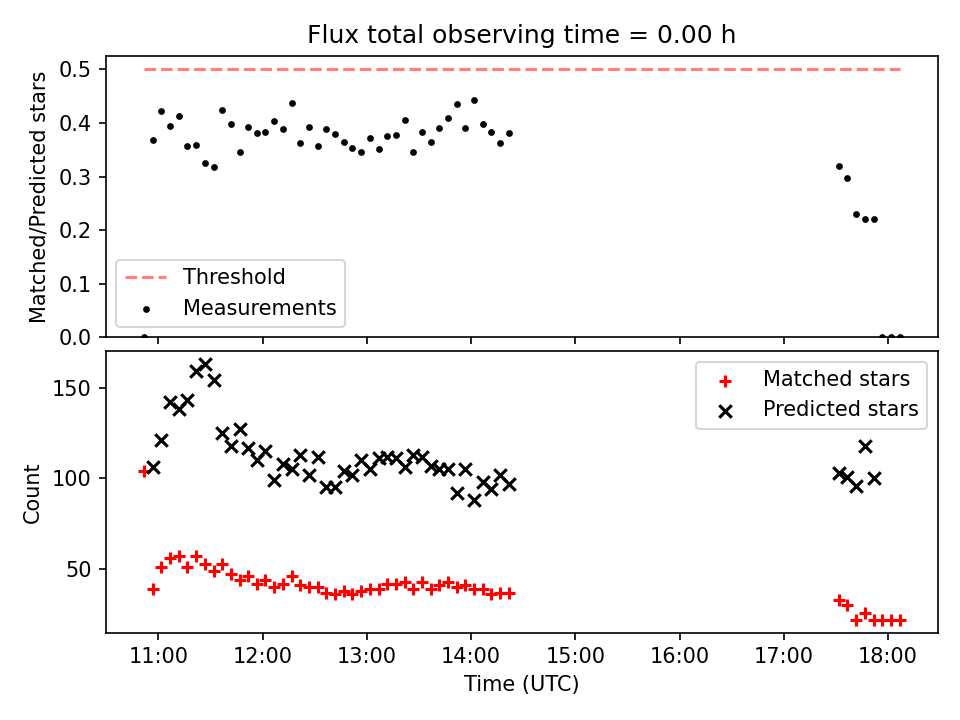 Flux total observing time = 0.00 h

Matched/Predicted stars

0.5
0.4
0.3
0.2
0.1
0.0

Threshold
Measurements

Count

150
100
50

Matched stars
Predicted stars

11:00
12:00
13:00
14:00
15:00
16:00
17:00
18:00

Time (UTC)